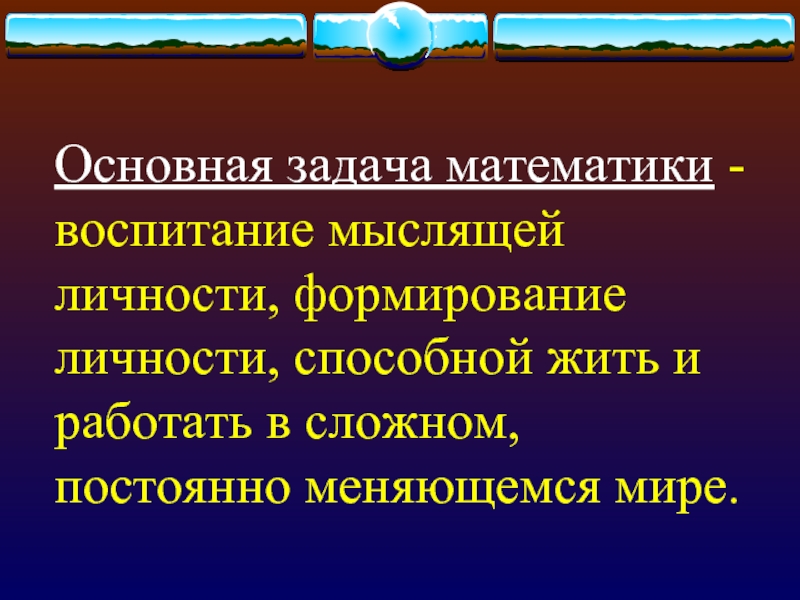 Основная задача математики - воспитание мыслящей личности, формирование личности, способной жить и работать в сложном, постоянно меняющемся мире.